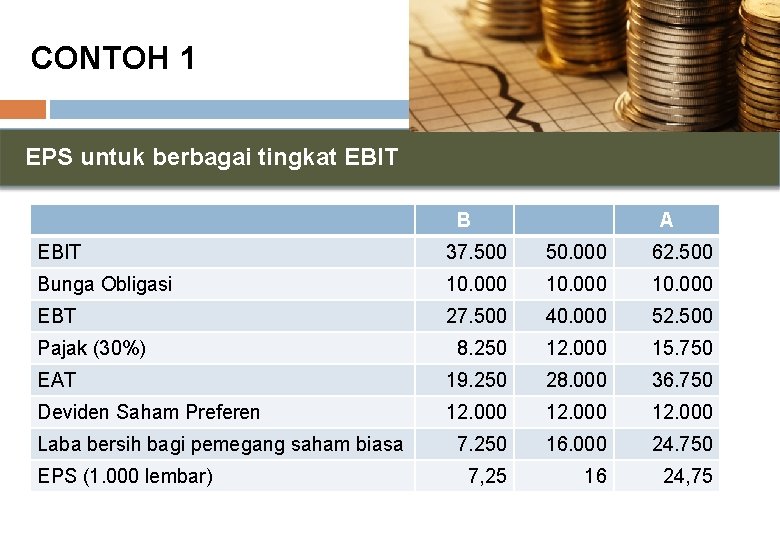 CONTOH 1

EPS untuk berbagai tingkat EBIT

| | B | | A |
|---|---|---|---|
| EBIT | 37.500 | 50.000 | 62.500 |
| Bunga Obligasi | 10.000 | 10.000 | 10.000 |
| EBT | 27.500 | 40.000 | 52.500 |
| Pajak (30%) | 8.250 | 12.000 | 15.750 |
| EAT | 19.250 | 28.000 | 36.750 |
| Deviden Saham Preferen | 12.000 | 12.000 | 12.000 |
| Laba bersih bagi pemegang saham biasa | 7.250 | 16.000 | 24.750 |
| EPS (1.000 lembar) | 7,25 | 16 | 24,75 |